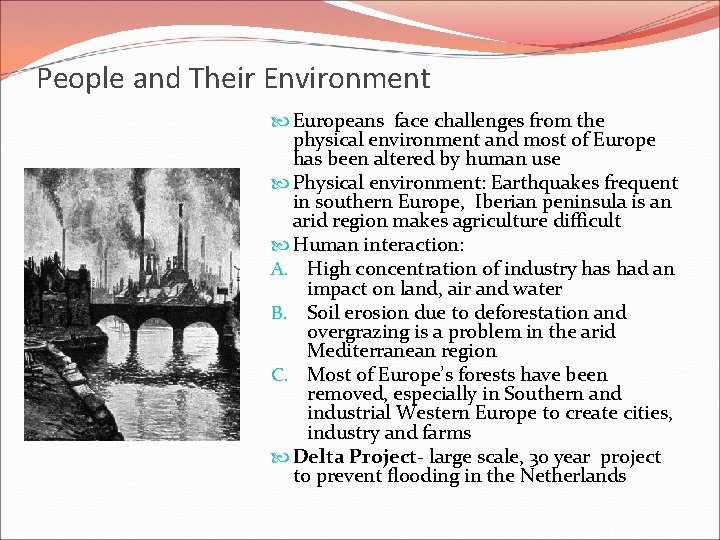 People and Their Environment

Europeans face challenges from the physical environment and most of Europe has been altered by human use

Physical environment: Earthquakes frequent in southern Europe, Iberian peninsula is an arid region makes agriculture difficult

Human interaction:

A. High concentration of industry has had an impact on land, air and water

B. Soil erosion due to deforestation and overgrazing is a problem in the arid Mediterranean region

C. Most of Europe's forests have been removed, especially in Southern and industrial Western Europe to create cities, industry and farms

Delta Project- large scale, 30 year project to prevent flooding in the Netherlands